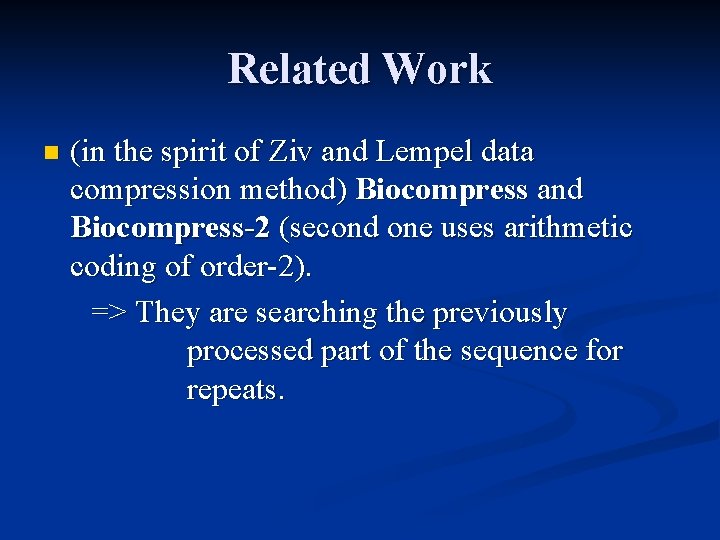 Related Work

(in the spirit of Ziv and Lempel data compression method) Biocompress and Biocompress-2 (second one uses arithmetic coding of order-2).

=> They are searching the previously processed part of the sequence for repeats.